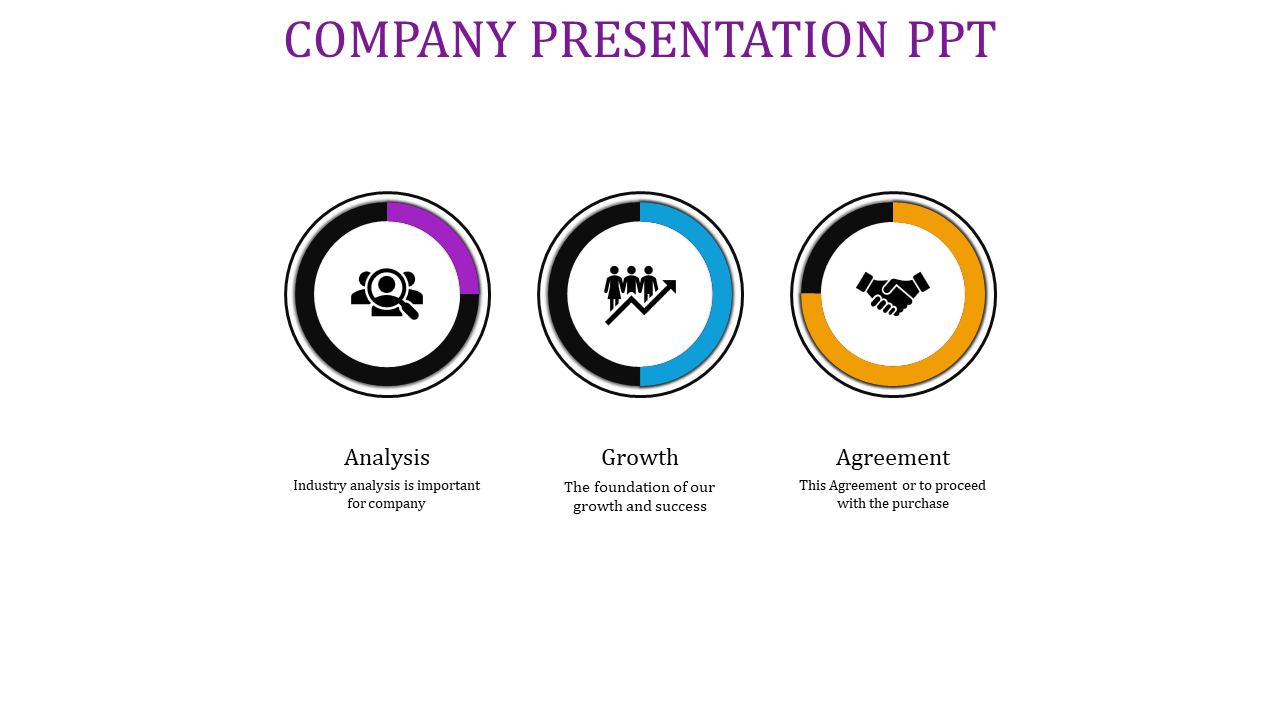 COMPANY PRESENTATION PPT

Analysis
Industry analysis is important for company

Growth
The foundation of our growth and success

Agreement
This Agreement or to proceed with the purchase